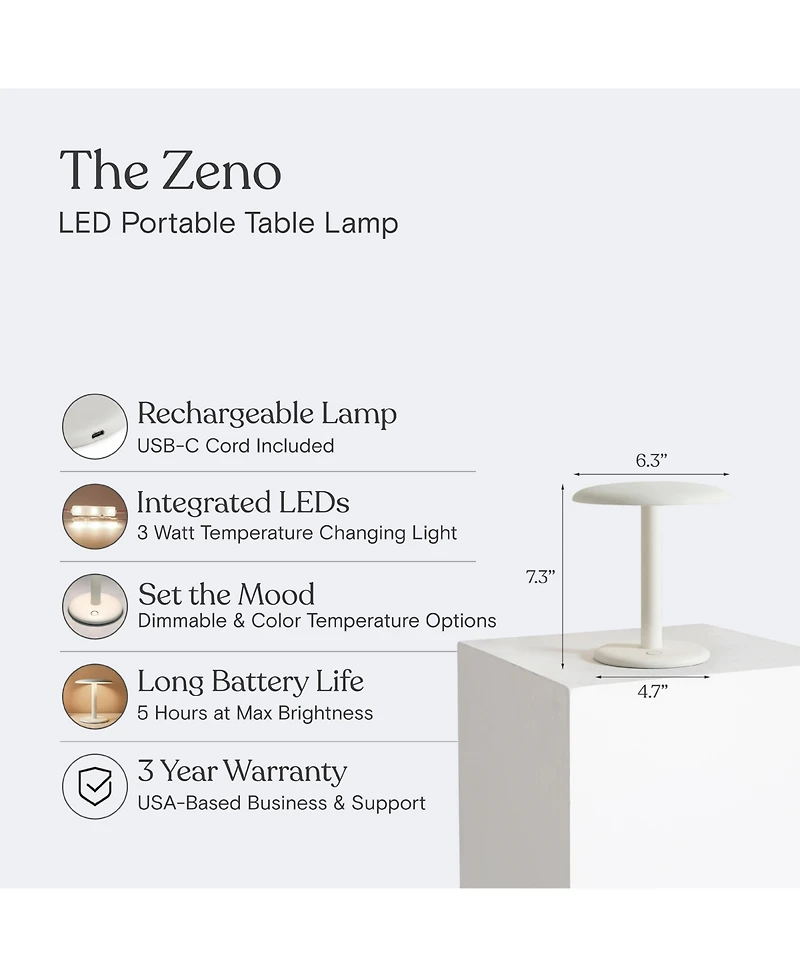 The Zeno
LED Portable Table Lamp

Rechargeable Lamp
USB-C Cord Included

Integrated LEDs
3 Watt Temperature Changing Light

Set the Mood
Dimmable & Color Temperature Options

Long Battery Life
5 Hours at Max Brightness

3 Year Warranty
USA-Based Business & Support

6.3”
7.3”
4.7”